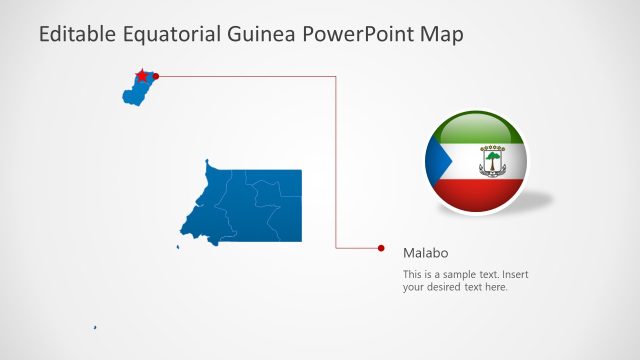 Editable Equatorial Guinea PowerPoint Map

Malabo

This is a sample text. Insert your desired text here.